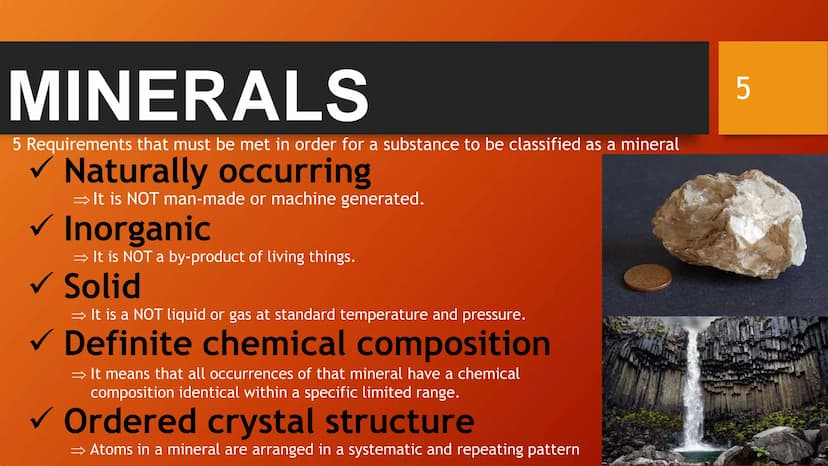 MINERALS

5

5 Requirements that must be met in order for a substance to be classified as a mineral

✓ Naturally occurring

⇒ It is NOT man-made or machine generated.

✓ Inorganic

⇒ It is NOT a by-product of living things.

✓ Solid

⇒ It is a NOT liquid or gas at standard temperature and pressure.

✓ Definite chemical composition

⇒ It means that all occurrences of that mineral have a chemical composition identical within a specific limited range.

✓ Ordered crystal structure

⇒ Atoms in a mineral are arranged in a systematic and repeating pattern